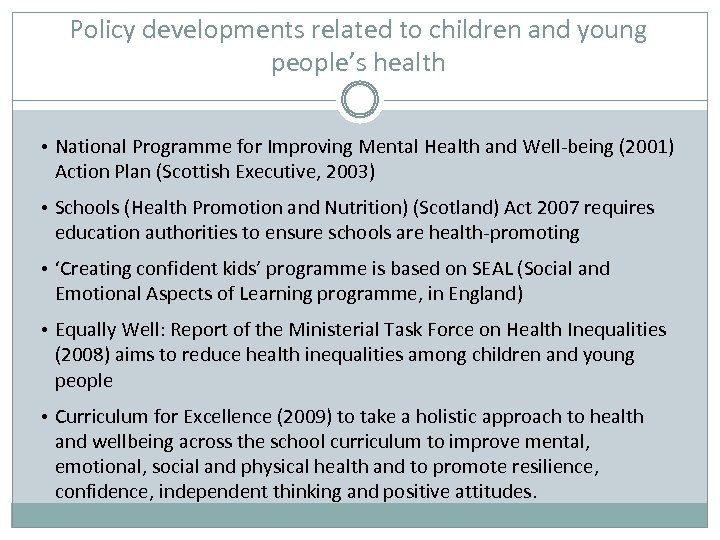 Policy developments related to children and young people's health

• National Programme for Improving Mental Health and Well-being (2001) Action Plan (Scottish Executive, 2003)

• Schools (Health Promotion and Nutrition) (Scotland) Act 2007 requires education authorities to ensure schools are health-promoting

• 'Creating confident kids' programme is based on SEAL (Social and Emotional Aspects of Learning programme, in England)

• Equally Well: Report of the Ministerial Task Force on Health Inequalities (2008) aims to reduce health inequalities among children and young people

• Curriculum for Excellence (2009) to take a holistic approach to health and wellbeing across the school curriculum to improve mental, emotional, social and physical health and to promote resilience, confidence, independent thinking and positive attitudes.